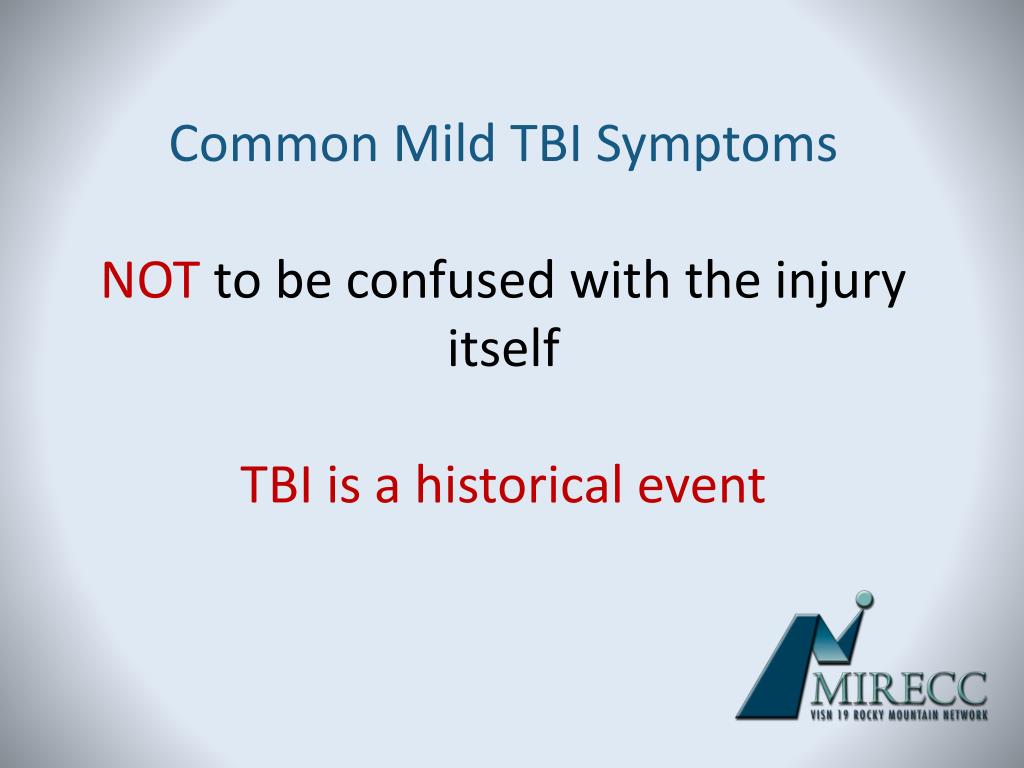 Common Mild TBI Symptoms

NOT to be confused with the injury itself

TBI is a historical event

MIRECC
VISN 19 ROCKY MOUNTAIN NETWORK